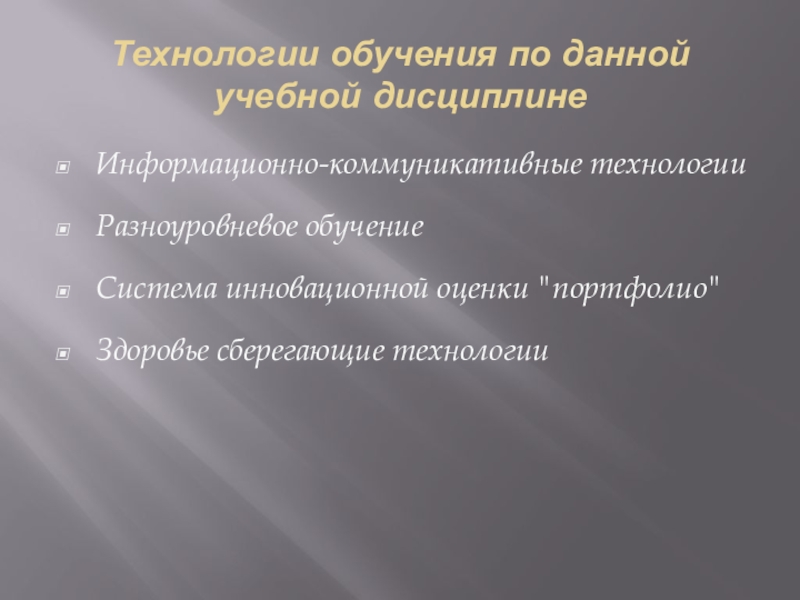 Технологии обучения по данной учебной дисциплине

Информационно-коммуникативные технологии

Разноуровневое обучение

Система инновационной оценки "портфолио"

Здоровье сберегающие технологии